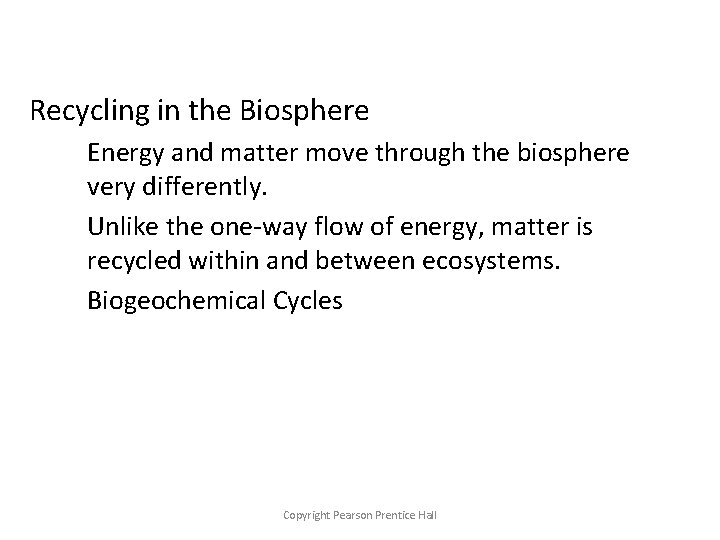 Recycling in the Biosphere

Energy and matter move through the biosphere very differently.

Unlike the one-way flow of energy, matter is recycled within and between ecosystems.

Biogeochemical Cycles

Copyright Pearson Prentice Hall